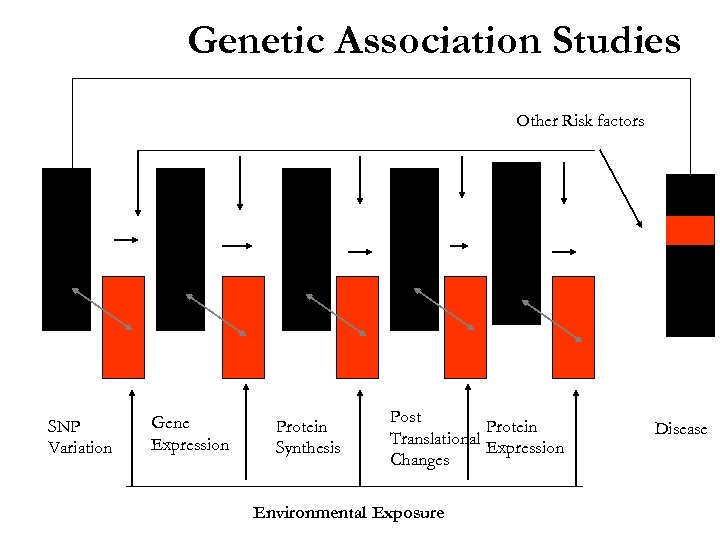 Genetic Association Studies

Other Risk factors

SNP Variation

Gene Expression

Protein Synthesis

Post Translational Changes

Protein Expression

Disease

Environmental Exposure